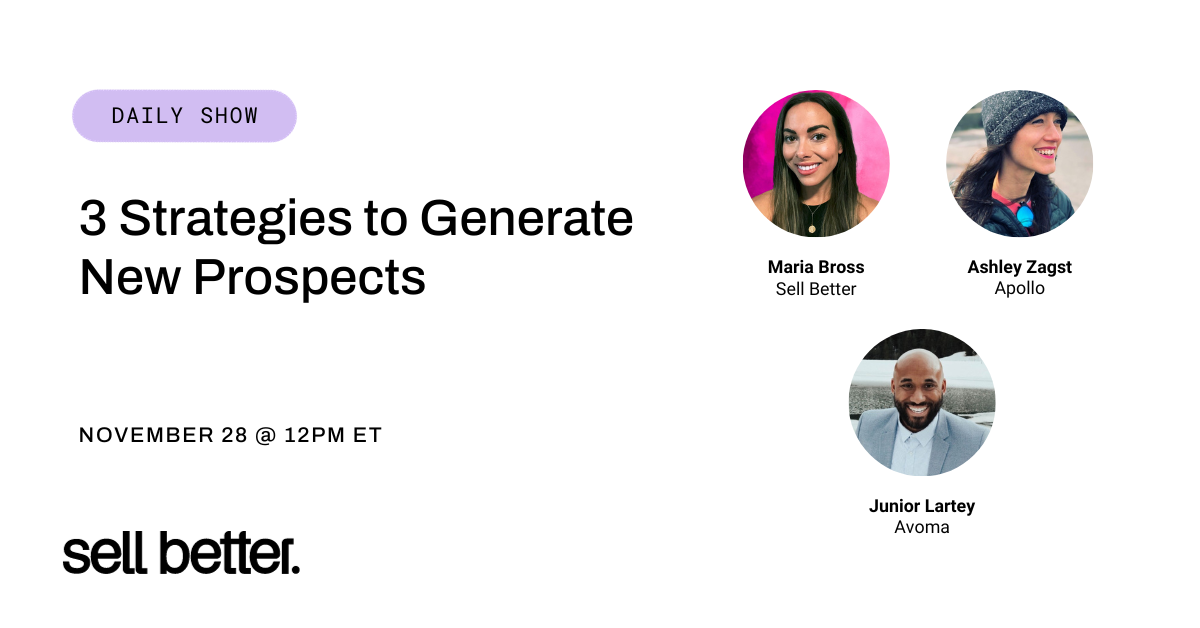 DAILY SHOW

3 Strategies to Generate New Prospects

NOVEMBER 28 @ 12PM ET

sell better.

Maria Bross
Sell Better

Ashley Zagst
Apollo

Junior Lartey
Avoma